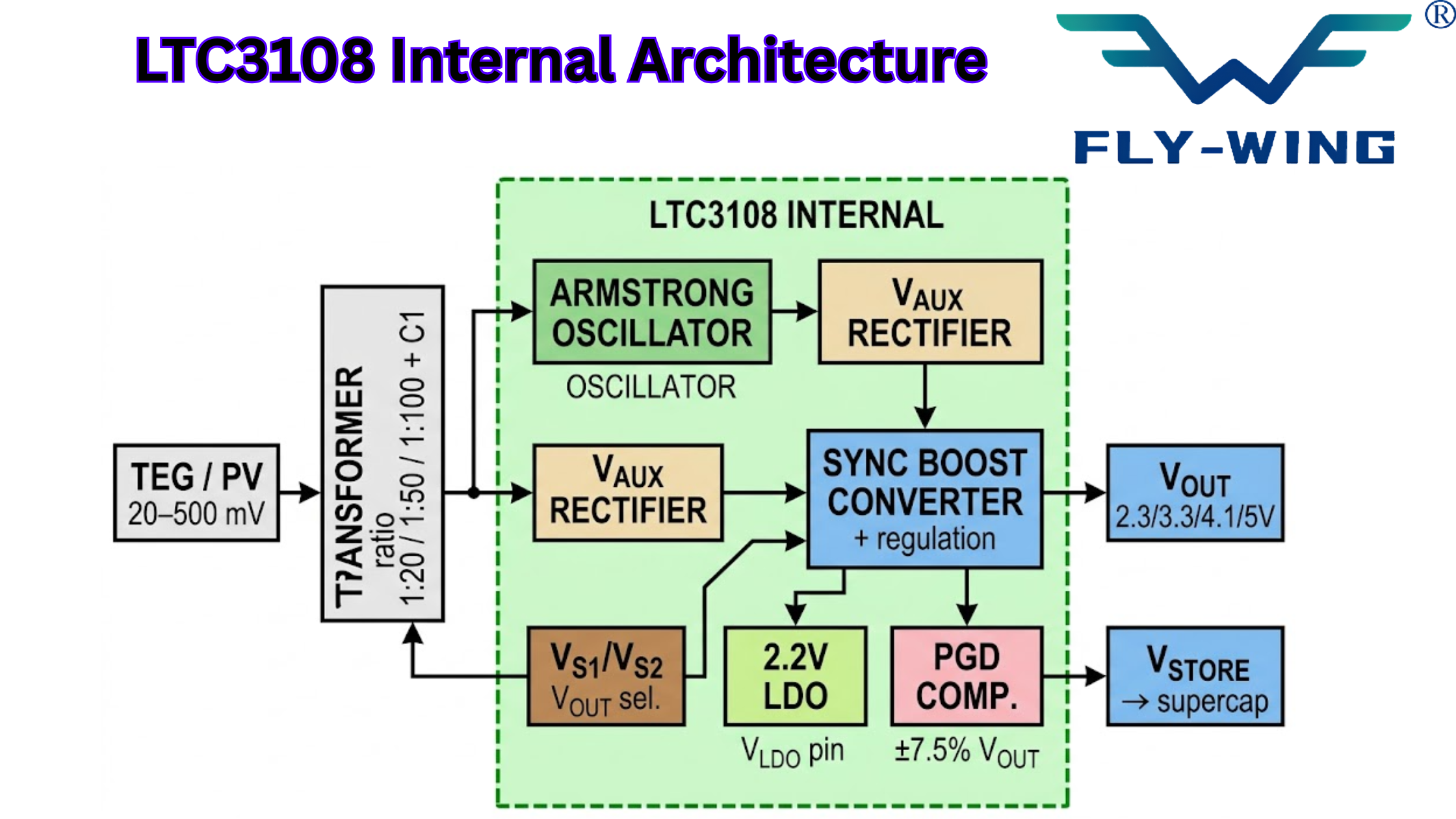 LTC3108 Internal Architecture

®

FLY-WING

LTC3108 INTERNAL

TEG / PV
20–500 mV

T?ANSFORMER
ratio
1:20 / 1:50 / 1:100 + C1

ARMSTRONG OSCILLATOR

OSCILLATOR

$V_{AUX}$ RECTIFIER

$V_{AUX}$ RECTIFIER

SYNC BOOST CONVERTER
+ regulation

$V_{OUT}$
2.3/3.3/4.1/5V

$V_{S1}/V_{S2}$
$V_{OUT}$ sel.

2.2V LDO

$V_{LDO}$ pin

PGD COMP.

±7.5% $V_{OUT}$

$V_{STORE}$
→ supercap